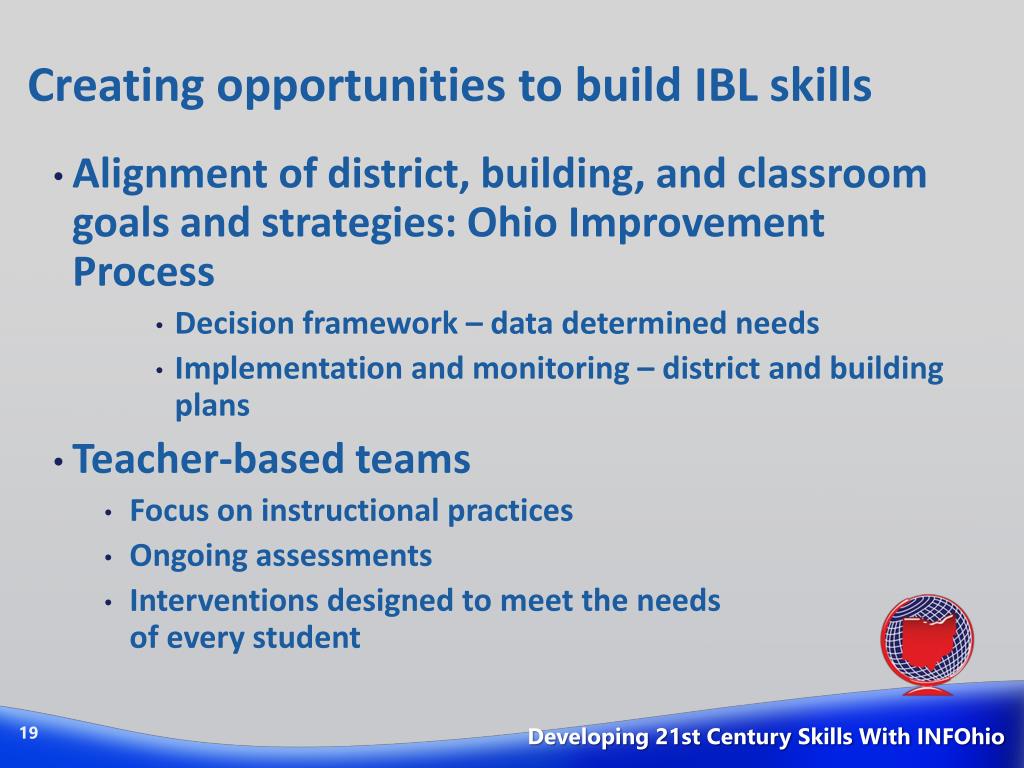 Creating opportunities to build IBL skills

• Alignment of district, building, and classroom goals and strategies: Ohio Improvement Process

• Decision framework – data determined needs

• Implementation and monitoring – district and building plans

• Teacher-based teams

• Focus on instructional practices

• Ongoing assessments

• Interventions designed to meet the needs of every student

19

Developing 21st Century Skills With INFOhio